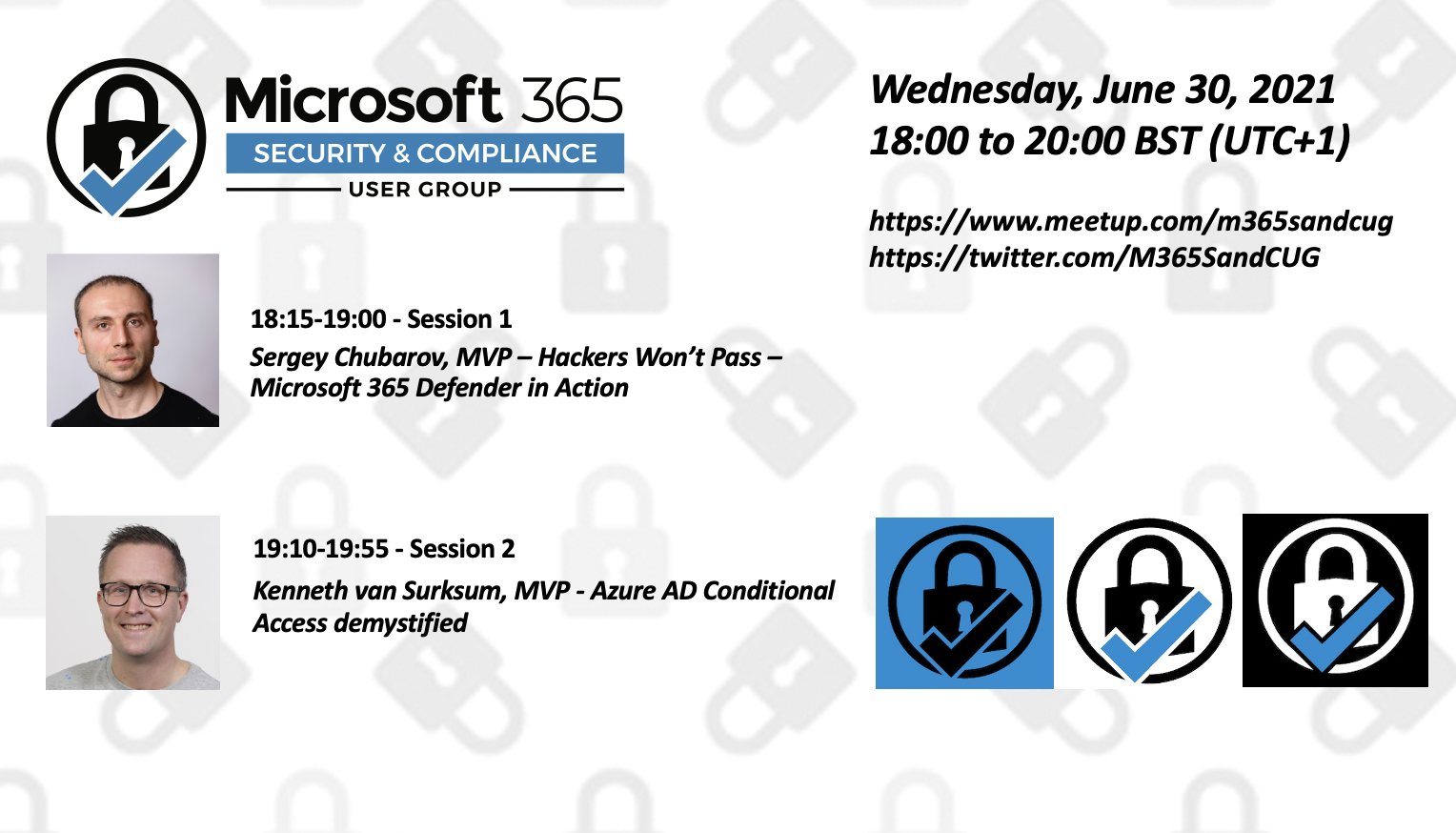 Microsoft 365
SECURITY & COMPLIANCE
USER GROUP

Wednesday, June 30, 2021
18:00 to 20:00 BST (UTC+1)

https://www.meetup.com/m365sandcug
https://twitter.com/M365SandCUG

18:15-19:00 - Session 1
Sergey Chubarov, MVP – Hackers Won't Pass – Microsoft 365 Defender in Action

19:10-19:55 - Session 2
Kenneth van Surksum, MVP - Azure AD Conditional Access demystified